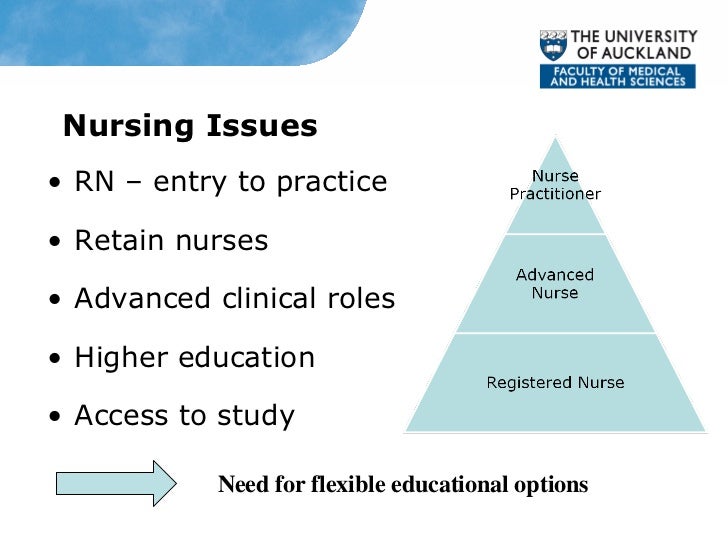 THE UNIVERSITY OF AUCKLAND
FACULTY OF MEDICAL AND HEALTH SCIENCES

Nursing Issues

• RN – entry to practice
• Retain nurses
• Advanced clinical roles
• Higher education
• Access to study

Nurse Practitioner
Advanced Nurse
Registered Nurse

Need for flexible educational options